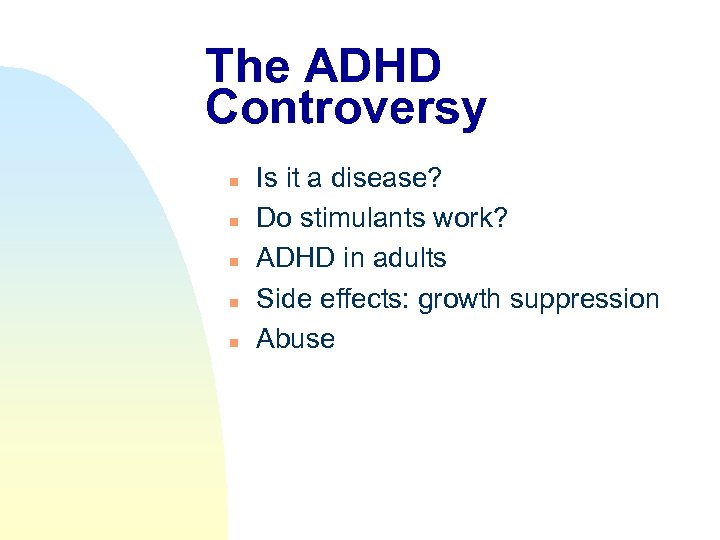 The ADHD Controversy

- Is it a disease?
- Do stimulants work?
- ADHD in adults
- Side effects: growth suppression
- Abuse